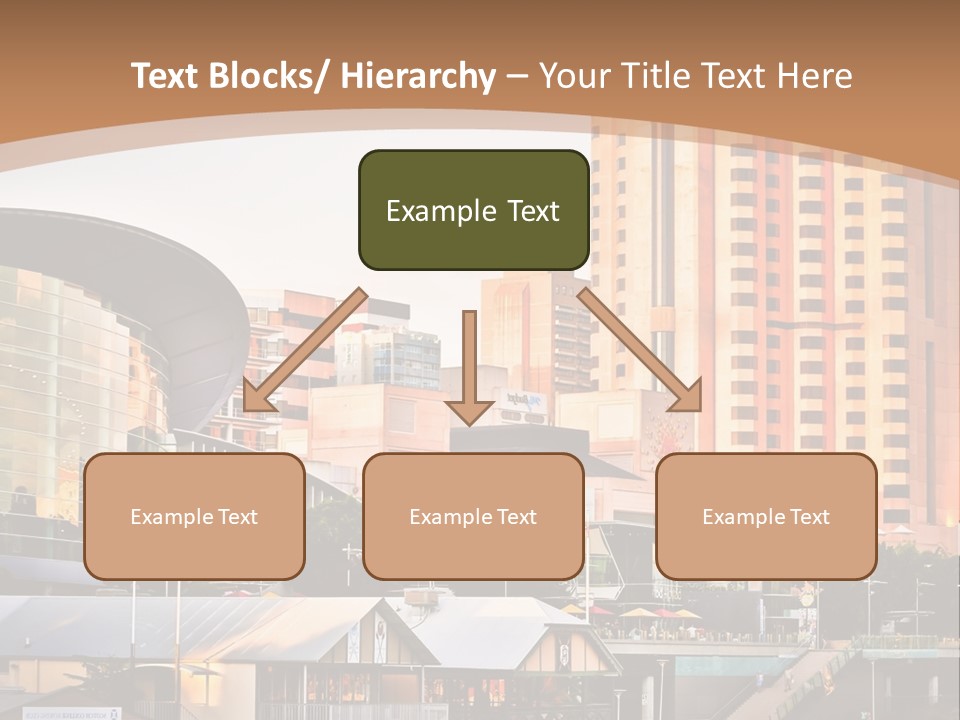 Text Blocks/ Hierarchy – Your Title Text Here

Example Text

Example Text

Example Text

Example Text